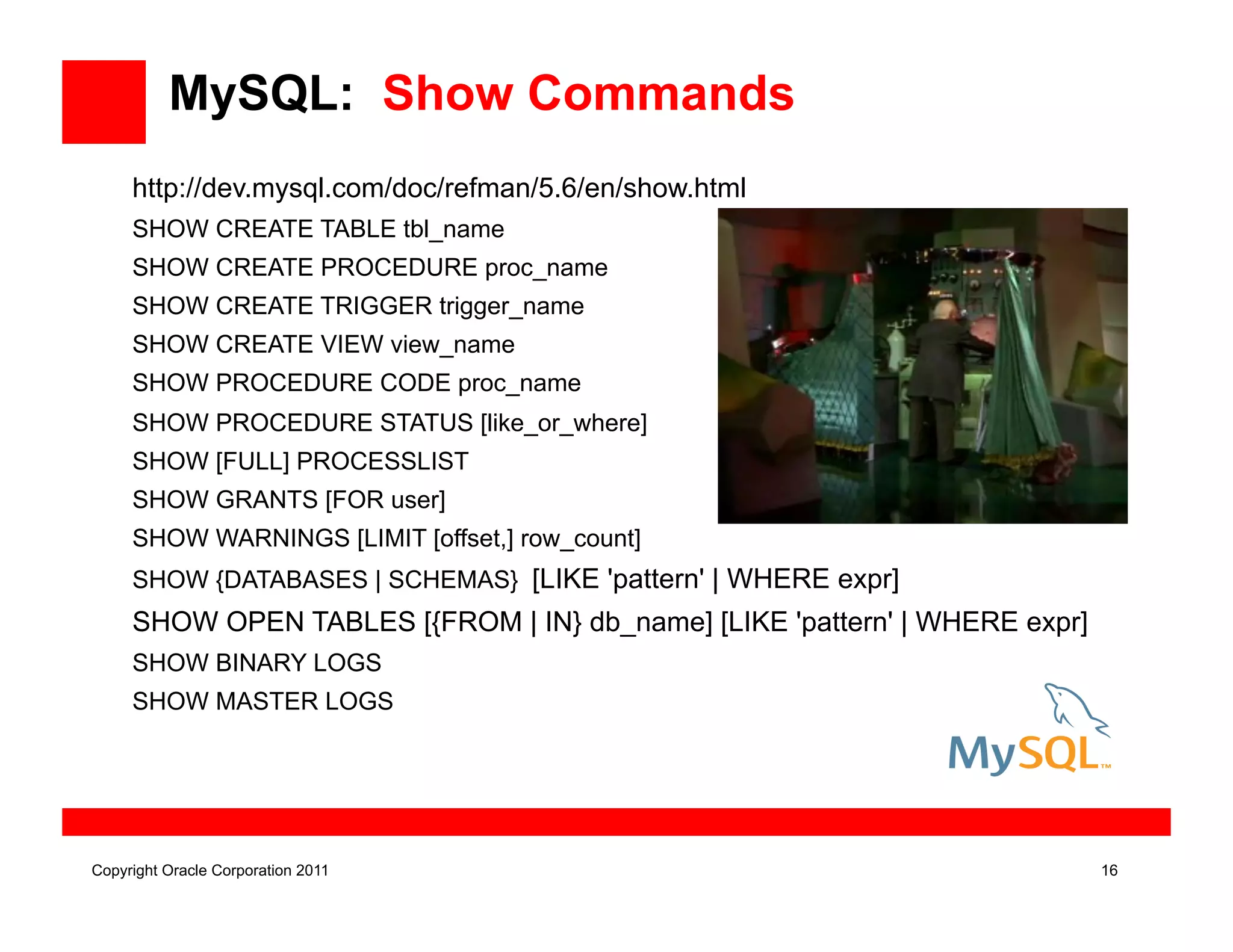 MySQL: Show Commands

http://dev.mysql.com/doc/refman/5.6/en/show.html

SHOW CREATE TABLE tbl_name

SHOW CREATE PROCEDURE proc_name

SHOW CREATE TRIGGER trigger_name

SHOW CREATE VIEW view_name

SHOW PROCEDURE CODE proc_name

SHOW PROCEDURE STATUS [like_or_where]

SHOW [FULL] PROCESSLIST

SHOW GRANTS [FOR user]

SHOW WARNINGS [LIMIT [offset,] row_count]

SHOW {DATABASES | SCHEMAS} [LIKE 'pattern' | WHERE expr]

SHOW OPEN TABLES [{FROM | IN} db_name] [LIKE 'pattern' | WHERE expr]

SHOW BINARY LOGS

SHOW MASTER LOGS

MySQL™

Copyright Oracle Corporation 2011

16